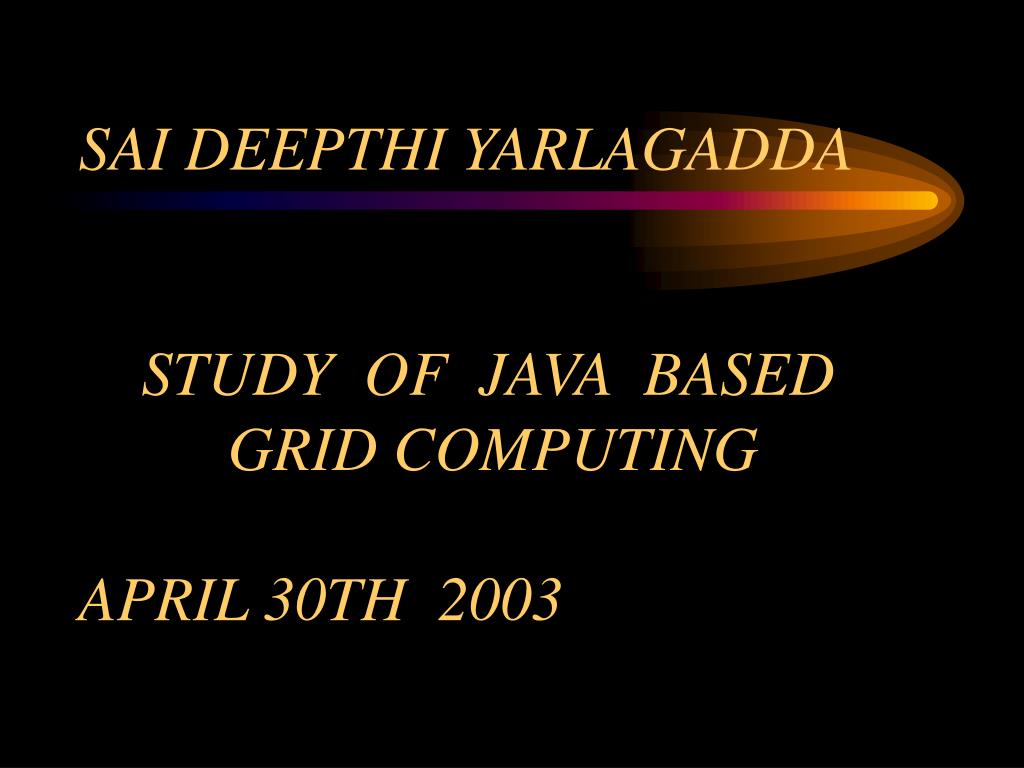 SAI DEEPTHI YARLAGADDA

STUDY OF JAVA BASED GRID COMPUTING

APRIL 30TH 2003